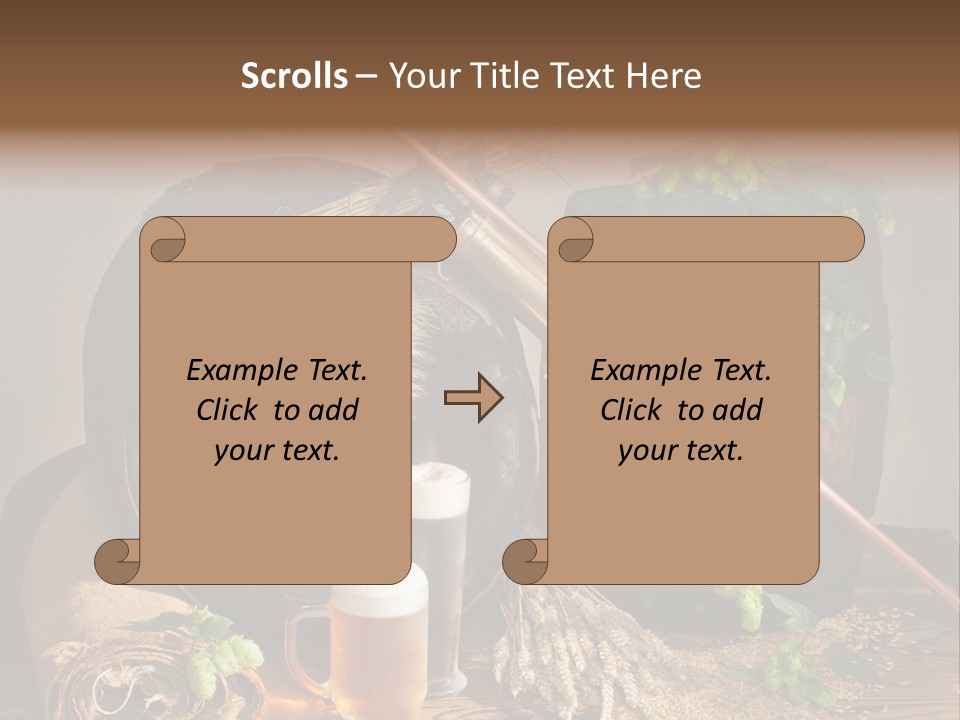 Scrolls – Your Title Text Here

Example Text.
Click to add
your text.

Example Text.
Click to add
your text.